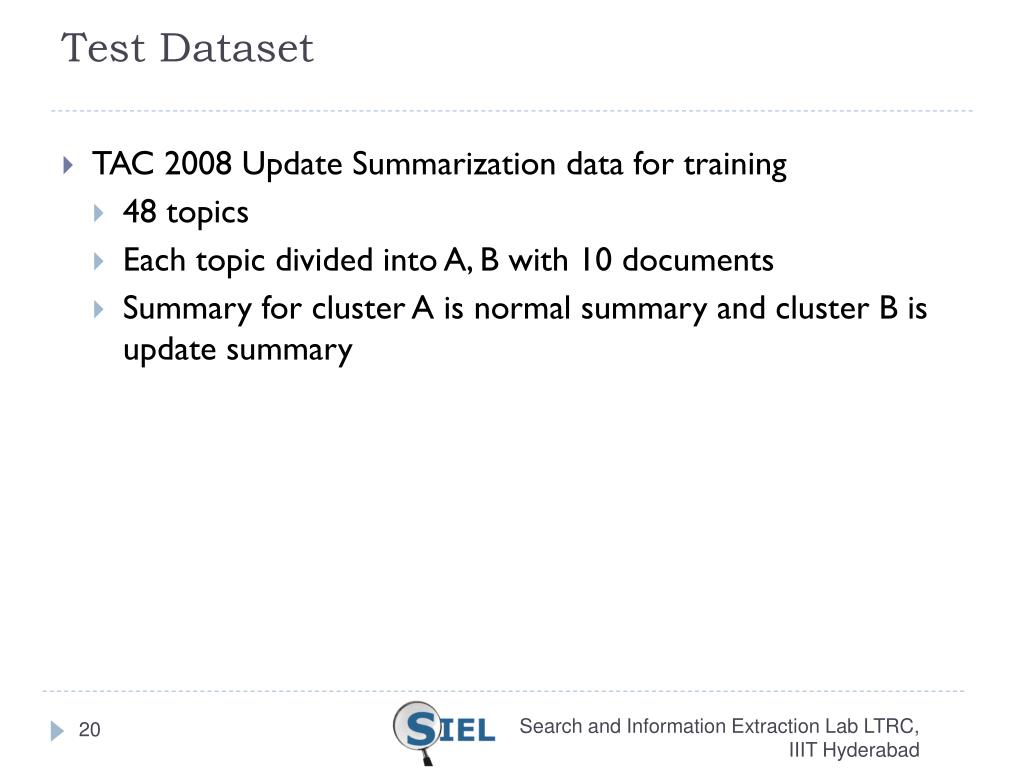 Test Dataset

TAC 2008 Update Summarization data for training

48 topics

Each topic divided into A, B with 10 documents

Summary for cluster A is normal summary and cluster B is update summary

20

SIEL

Search and Information Extraction Lab LTRC, IIIT Hyderabad